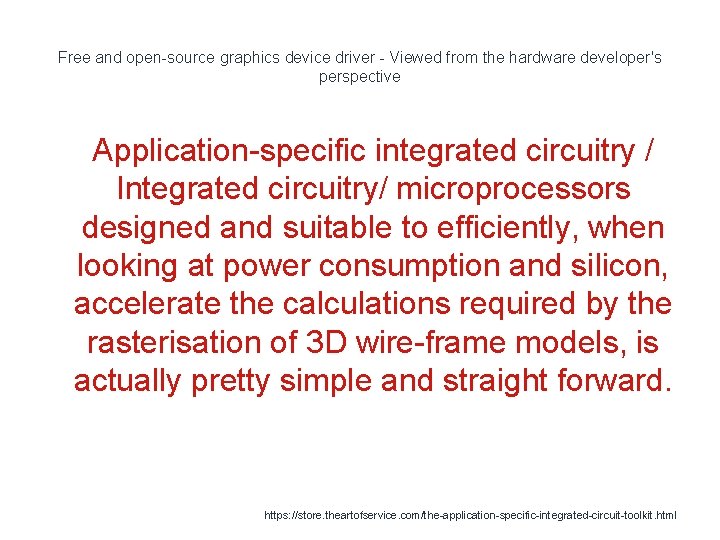 Free and open-source graphics device driver - Viewed from the hardware developer's perspective

Application-specific integrated circuitry / Integrated circuitry/ microprocessors designed and suitable to efficiently, when looking at power consumption and silicon, accelerate the calculations required by the rasterisation of 3D wire-frame models, is actually pretty simple and straight forward.

https://store.theartofservice.com/the-application-specific-integrated-circuit-toolkit.html